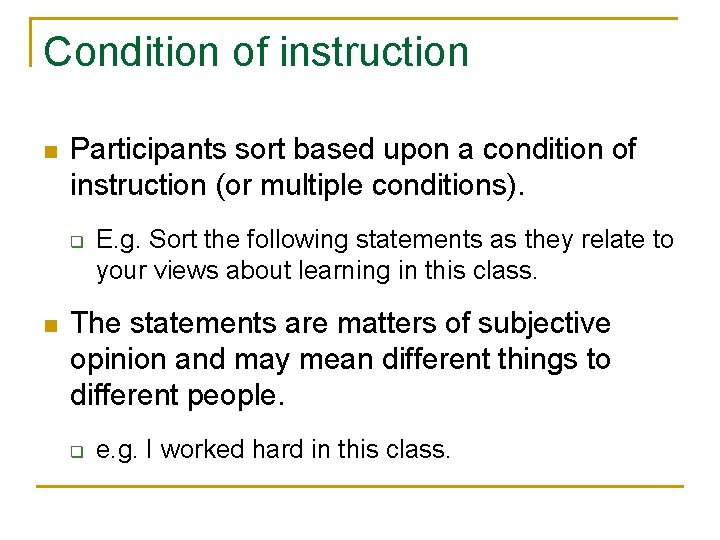 Condition of instruction

Participants sort based upon a condition of instruction (or multiple conditions).

E.g. Sort the following statements as they relate to your views about learning in this class.

The statements are matters of subjective opinion and may mean different things to different people.

e.g. I worked hard in this class.